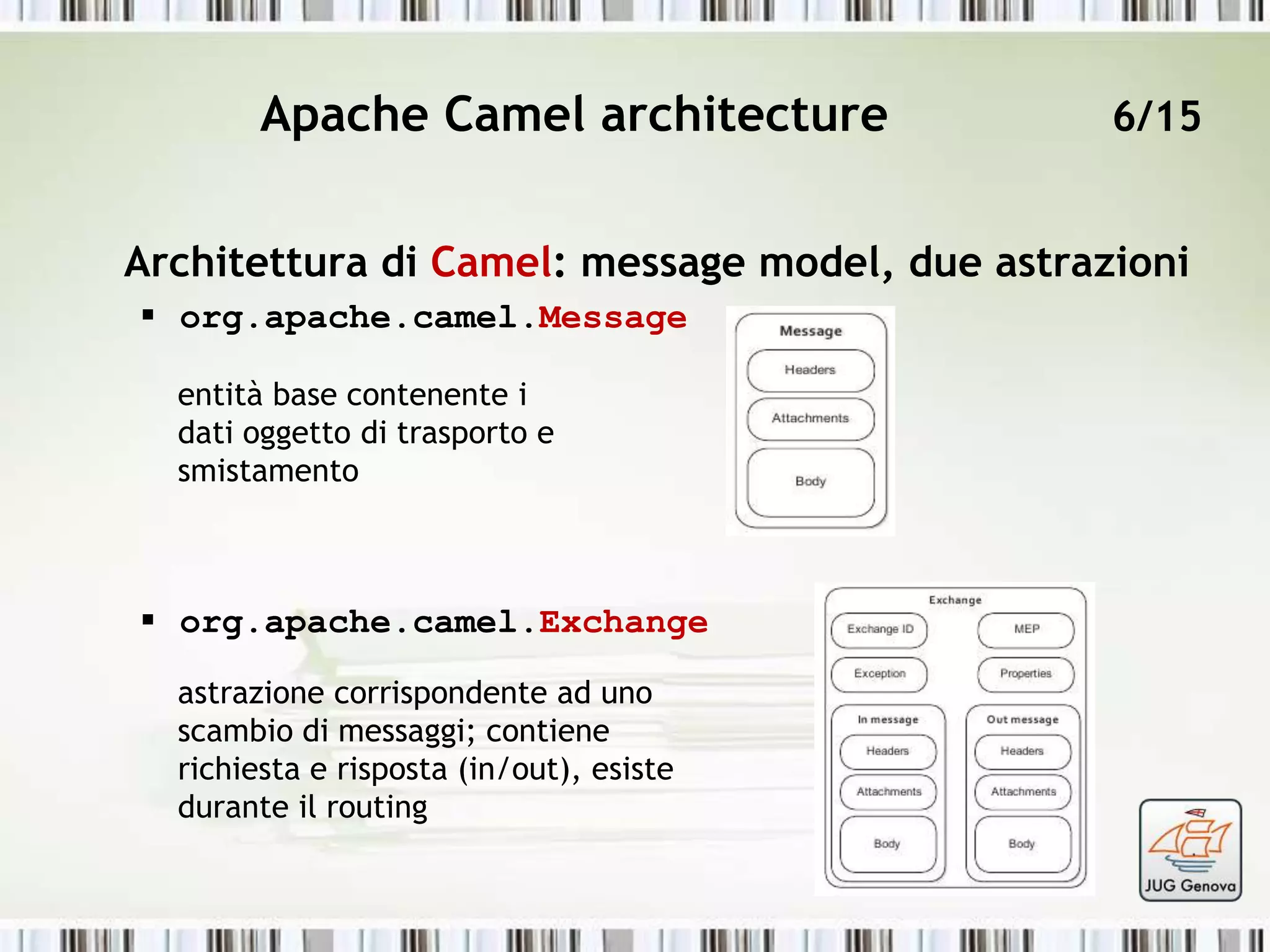 Apache Camel architecture 6/15

Architettura di Camel: message model, due astrazioni

▪ org.apache.camel.Message

entità base contenente i dati oggetto di trasporto e smistamento

Message
Headers
Attachments
Body

▪ org.apache.camel.Exchange

astrazione corrispondente ad uno scambio di messaggi; contiene richiesta e risposta (in/out), esiste durante il routing

Exchange
Exchange ID
MEP
Exception
Properties
In message
Headers
Attachments
Body
Out message
Headers
Attachments
Body

JUG Genova